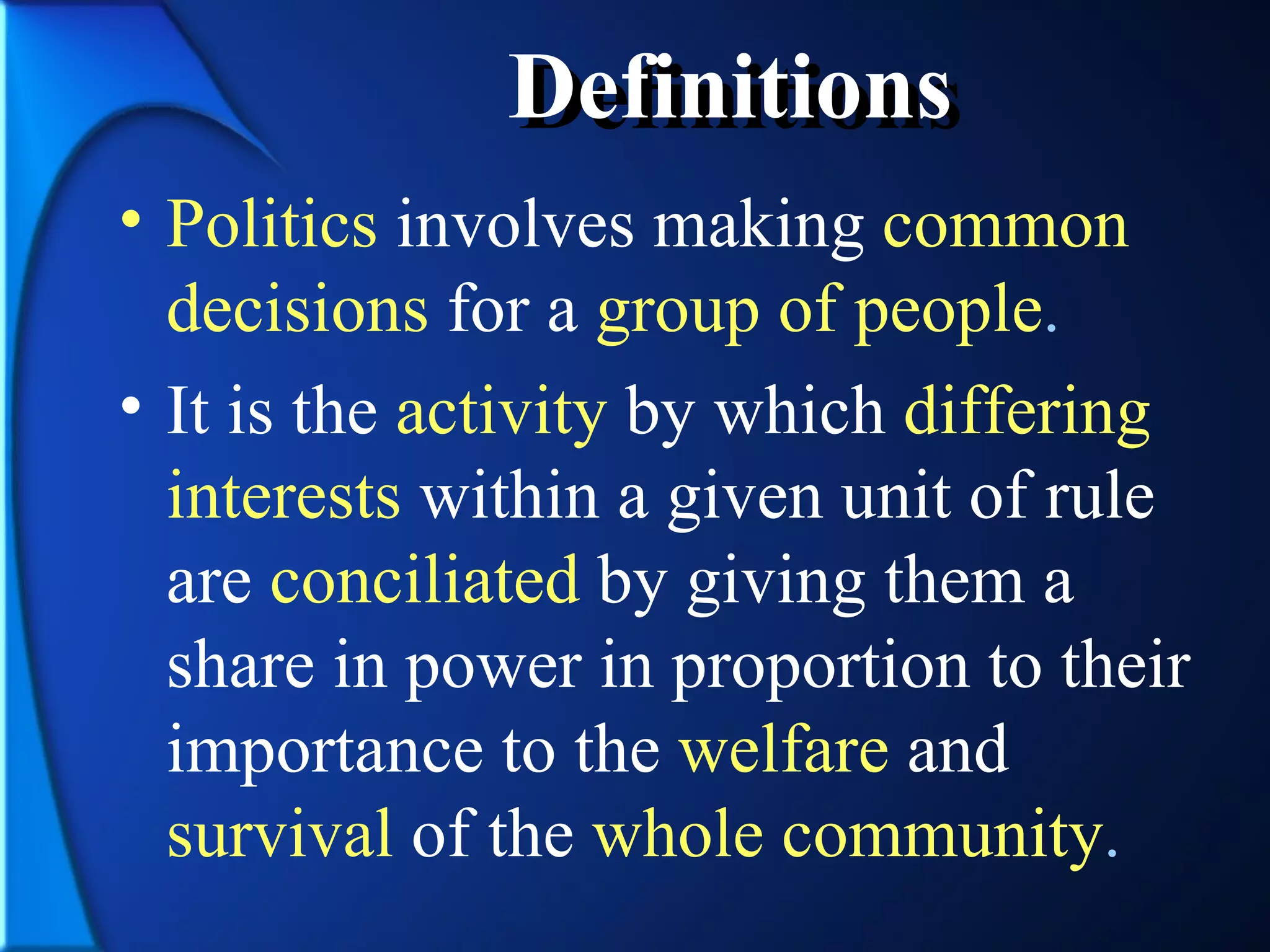 Definitions

• Politics involves making common decisions for a group of people.

• It is the activity by which differing interests within a given unit of rule are conciliated by giving them a share in power in proportion to their importance to the welfare and survival of the whole community.